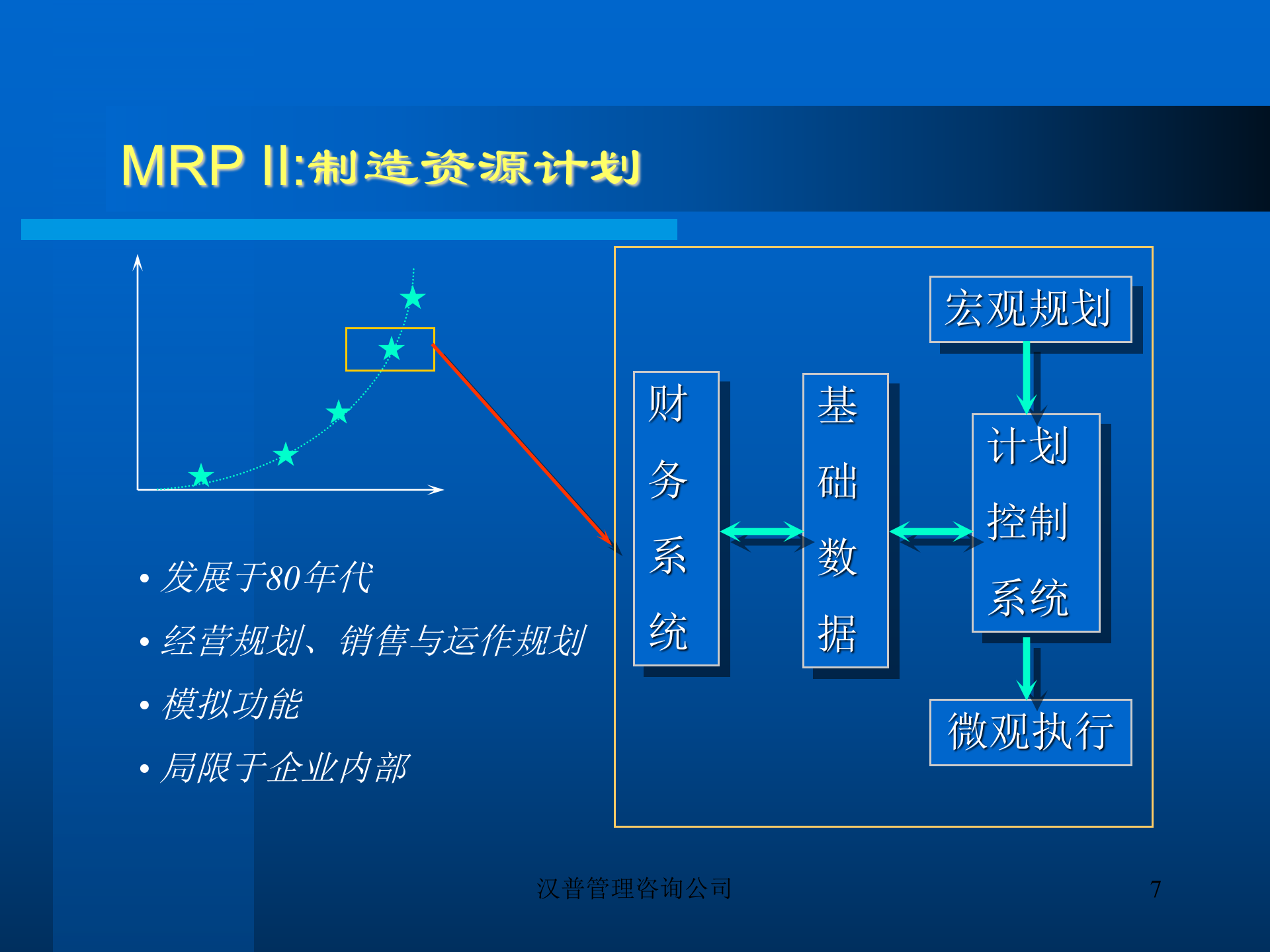 MRP II:制造资源计划

• 发展于80年代
• 经营规划、销售与运作规划
• 模拟功能
• 局限于企业内部

宏观规划

财务系统

基础数据

计划控制系统

微观执行

汉普管理咨询公司

7